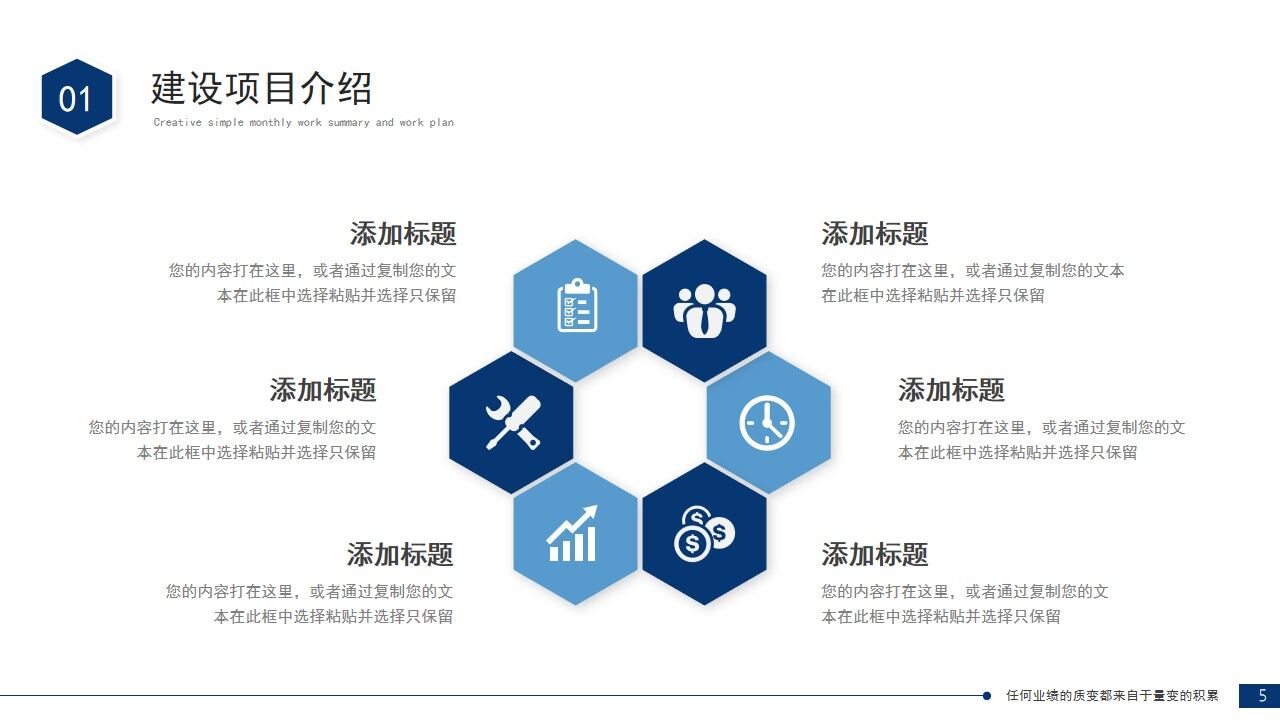 01

建设项目介绍

Creative simple monthly work summary and work plan

添加标题

您的内容打在这里，或者通过复制您的文本在此框中选择粘贴并选择只保留

添加标题

您的内容打在这里，或者通过复制您的文本在此框中选择粘贴并选择只保留

添加标题

您的内容打在这里，或者通过复制您的文本在此框中选择粘贴并选择只保留

添加标题

您的内容打在这里，或者通过复制您的文本在此框中选择粘贴并选择只保留

添加标题

您的内容打在这里，或者通过复制您的文本在此框中选择粘贴并选择只保留

添加标题

您的内容打在这里，或者通过复制您的文本在此框中选择粘贴并选择只保留

任何业绩的质变都来自于量变的积累

5